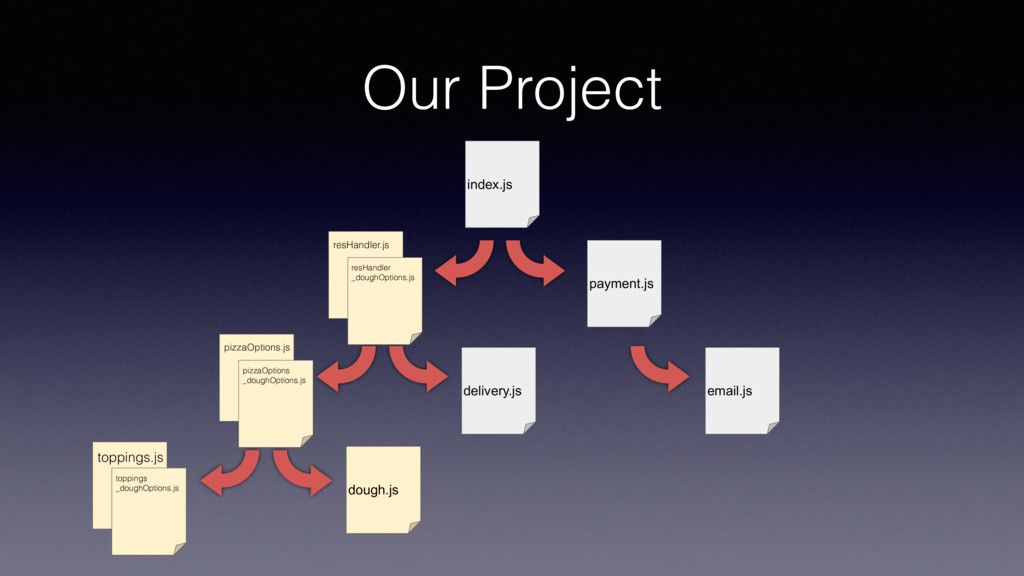 Our Project

index.js

resHandler.js

resHandler _doughOptions.js

payment.js

pizzaOptions.js

pizzaOptions _doughOptions.js

delivery.js

email.js

toppings.js

toppings _doughOptions.js

dough.js